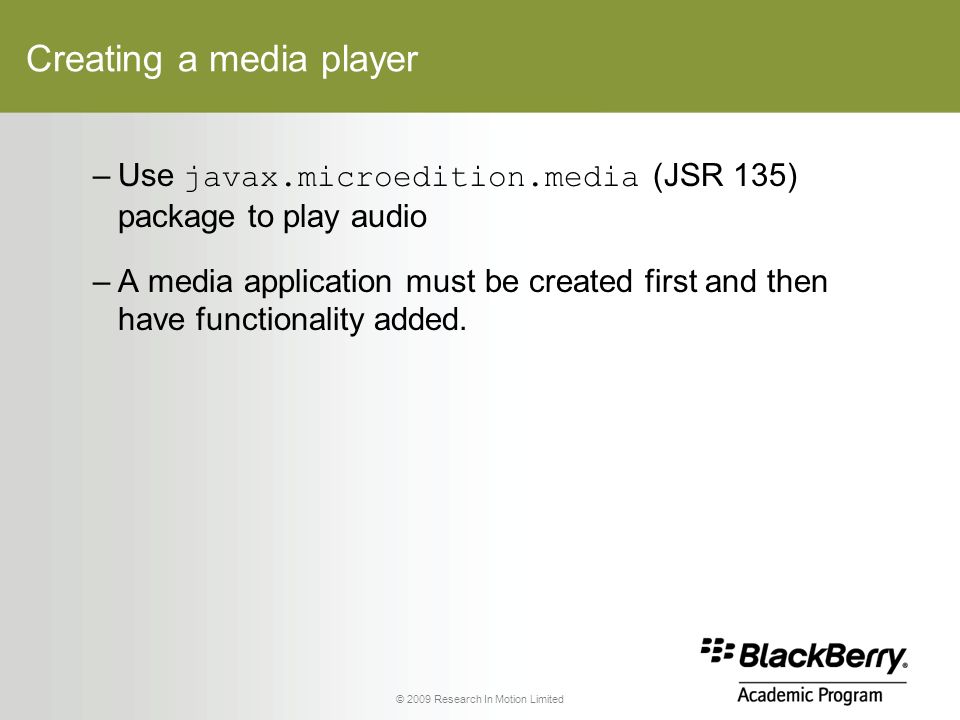 Creating a media player

– Use javax.microedition.media (JSR 135) package to play audio

– A media application must be created first and then have functionality added.

© 2009 Research In Motion Limited

BlackBerry.
Academic Program